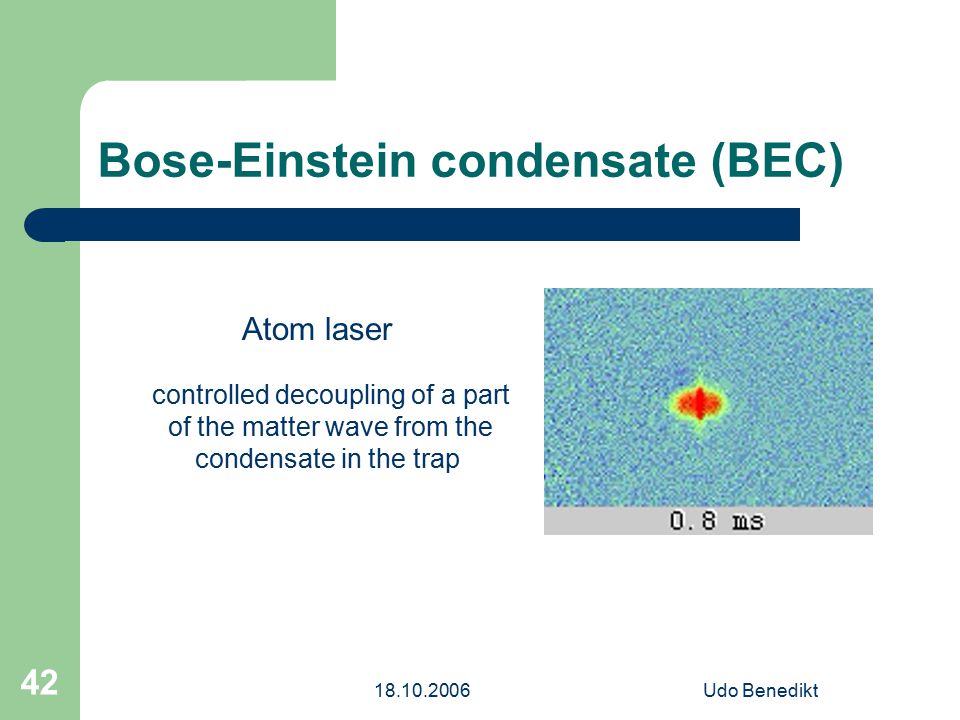 Bose-Einstein condensate (BEC)

Atom laser

controlled decoupling of a part of the matter wave from the condensate in the trap

0.8 ms

42

18.10.2006

Udo Benedikt